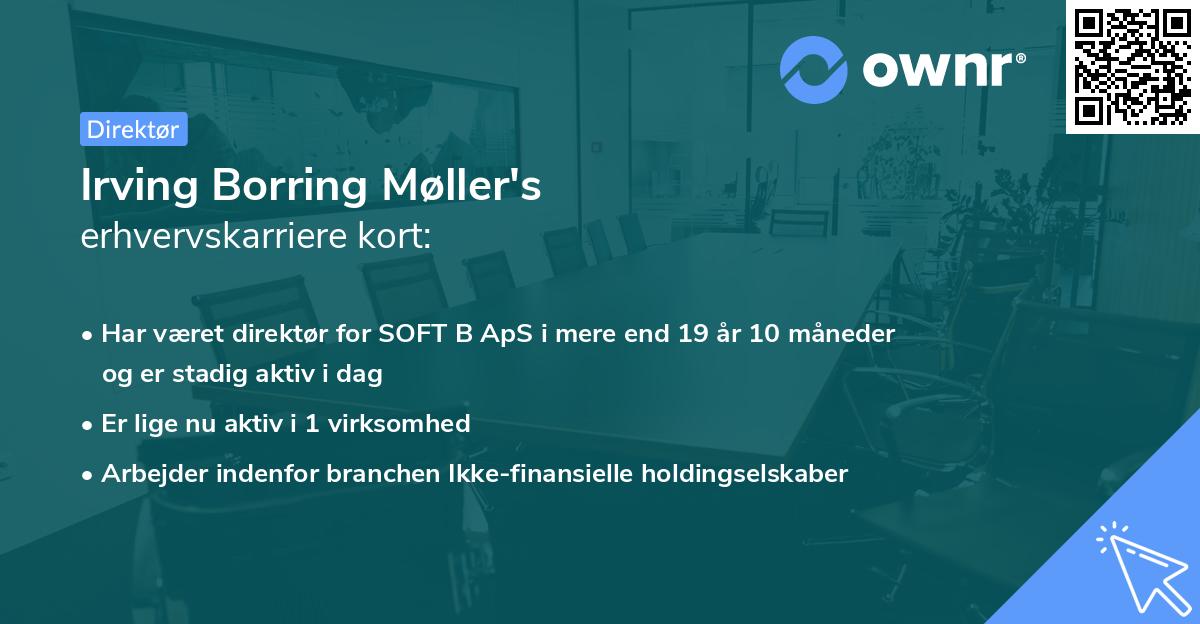 ownr®

Direktør

Irving Borring Møller's
erhvervskarriere kort:

• Har været direktør for SOFT B ApS i mere end 19 år 10 måneder og er stadig aktiv i dag
• Er lige nu aktiv i 1 virksomhed
• Arbejder indenfor branchen Ikke-finansielle holdingselskaber